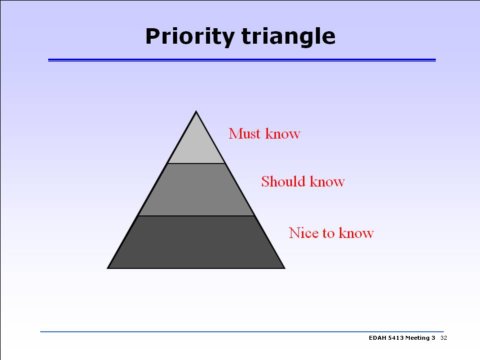 Priority triangle

Must know

Should know

Nice to know

EDAH 5413 Meeting 3 32